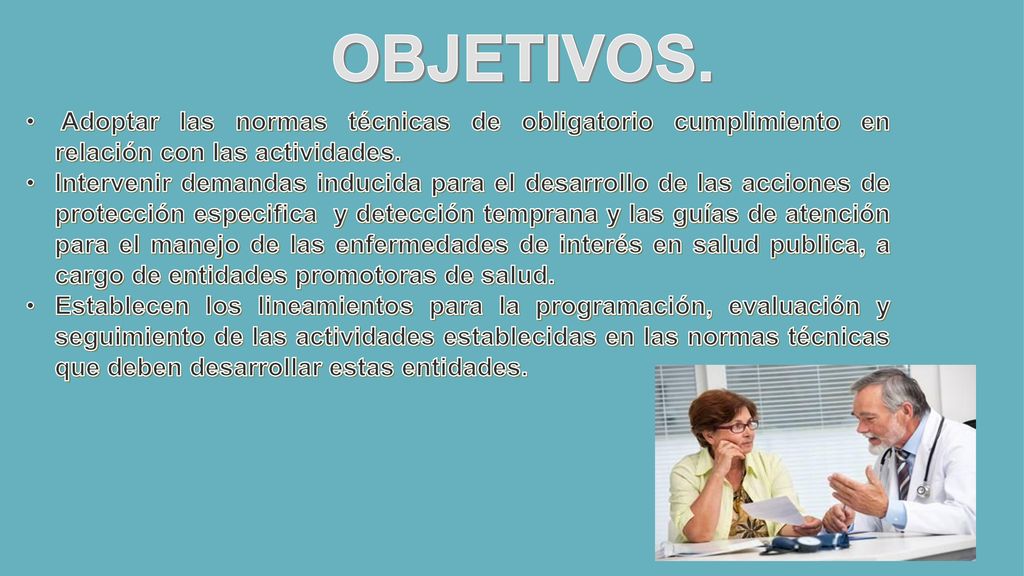 OBJETIVOS.

• Adoptar las normas técnicas de obligatorio cumplimiento en relación con las actividades.
• Intervenir demandas inducida para el desarrollo de las acciones de protección especifica y detección temprana y las guías de atención para el manejo de las enfermedades de interés en salud publica, a cargo de entidades promotoras de salud.
• Establecen los lineamientos para la programación, evaluación y seguimiento de las actividades establecidas en las normas técnicas que deben desarrollar estas entidades.